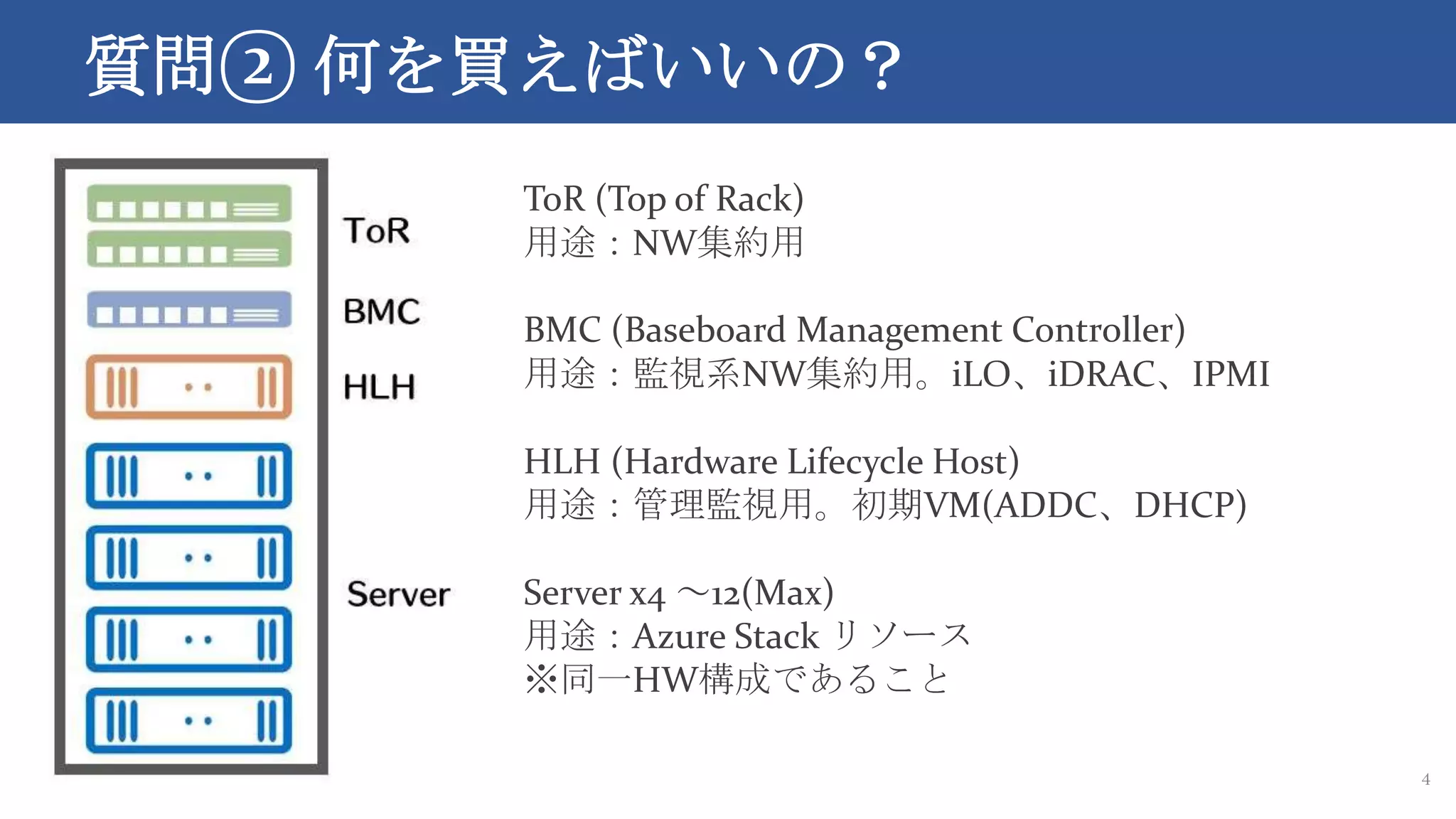 質問② 何を買えばいいの？

ToR

BMC

HLH

Server

ToR (Top of Rack)
用途：NW集約用

BMC (Baseboard Management Controller)
用途：監視系NW集約用。iLO、iDRAC、IPMI

HLH (Hardware Lifecycle Host)
用途：管理監視用。初期VM(ADDC、DHCP)

Server x4 ～12(Max)
用途：Azure Stack リソース
※同一HW構成であること

4